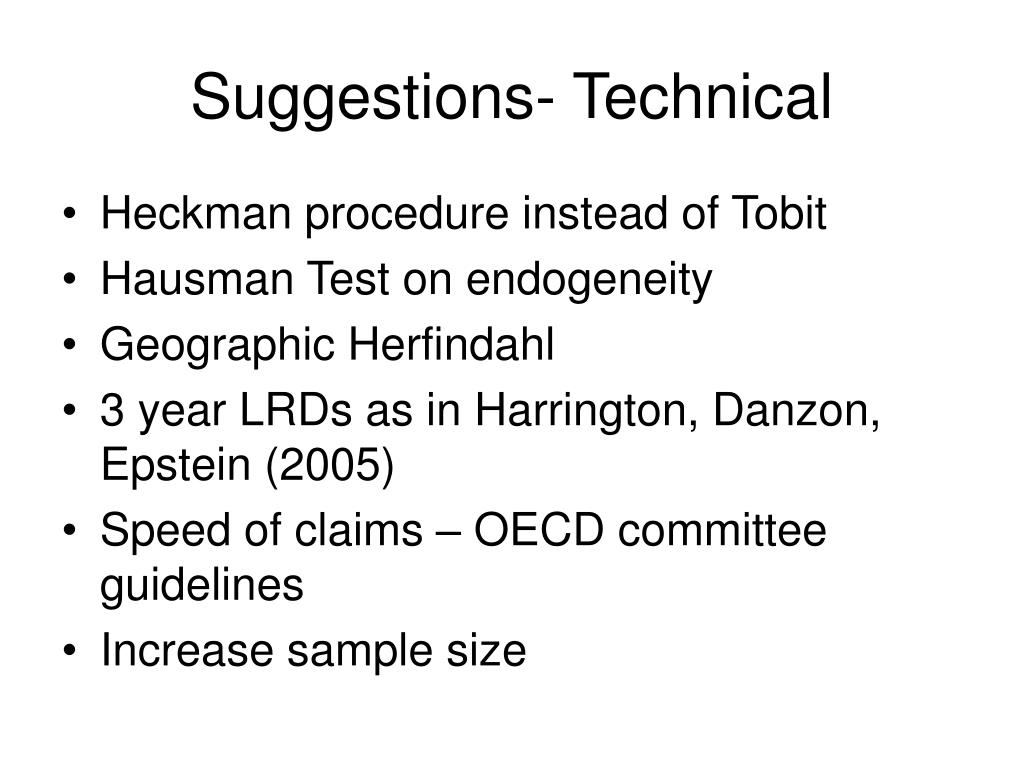 Suggestions- Technical

• Heckman procedure instead of Tobit
• Hausman Test on endogeneity
• Geographic Herfindahl
• 3 year LRDs as in Harrington, Danzon, Epstein (2005)
• Speed of claims – OECD committee guidelines
• Increase sample size